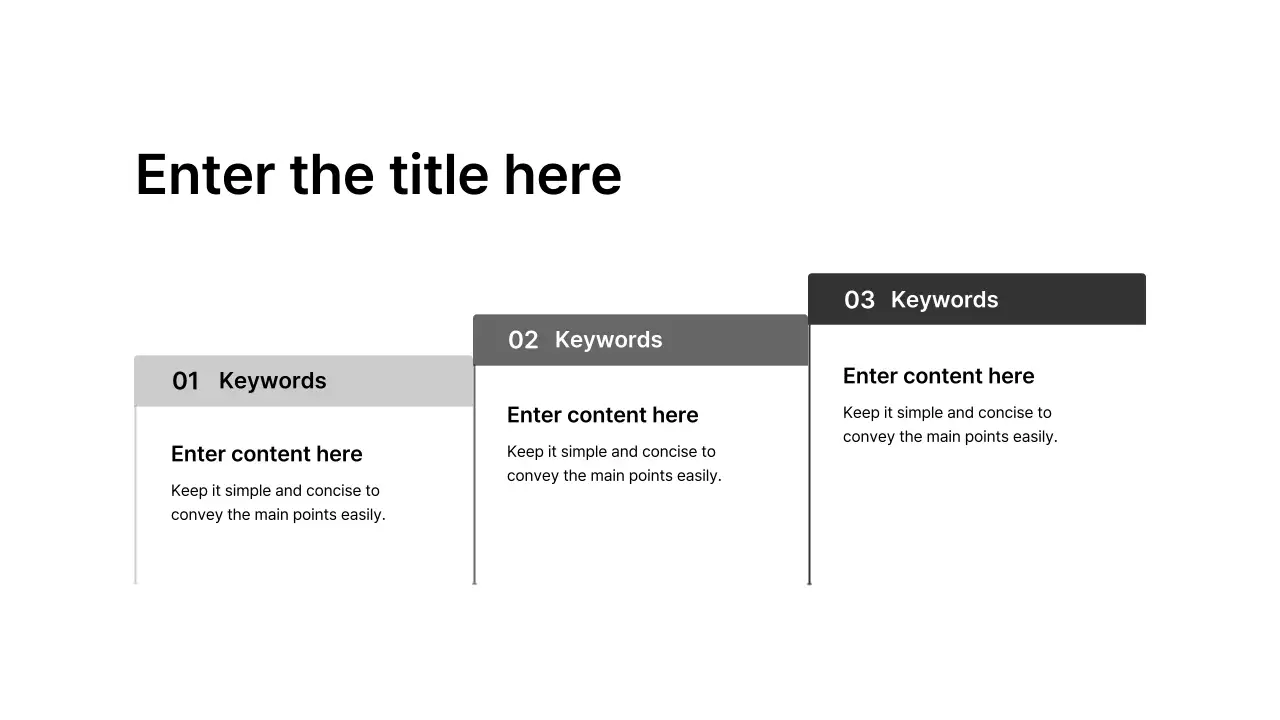 Enter the title here

01 Keywords

Enter content here

Keep it simple and concise to convey the main points easily.

02 Keywords

Enter content here

Keep it simple and concise to convey the main points easily.

03 Keywords

Enter content here

Keep it simple and concise to convey the main points easily.